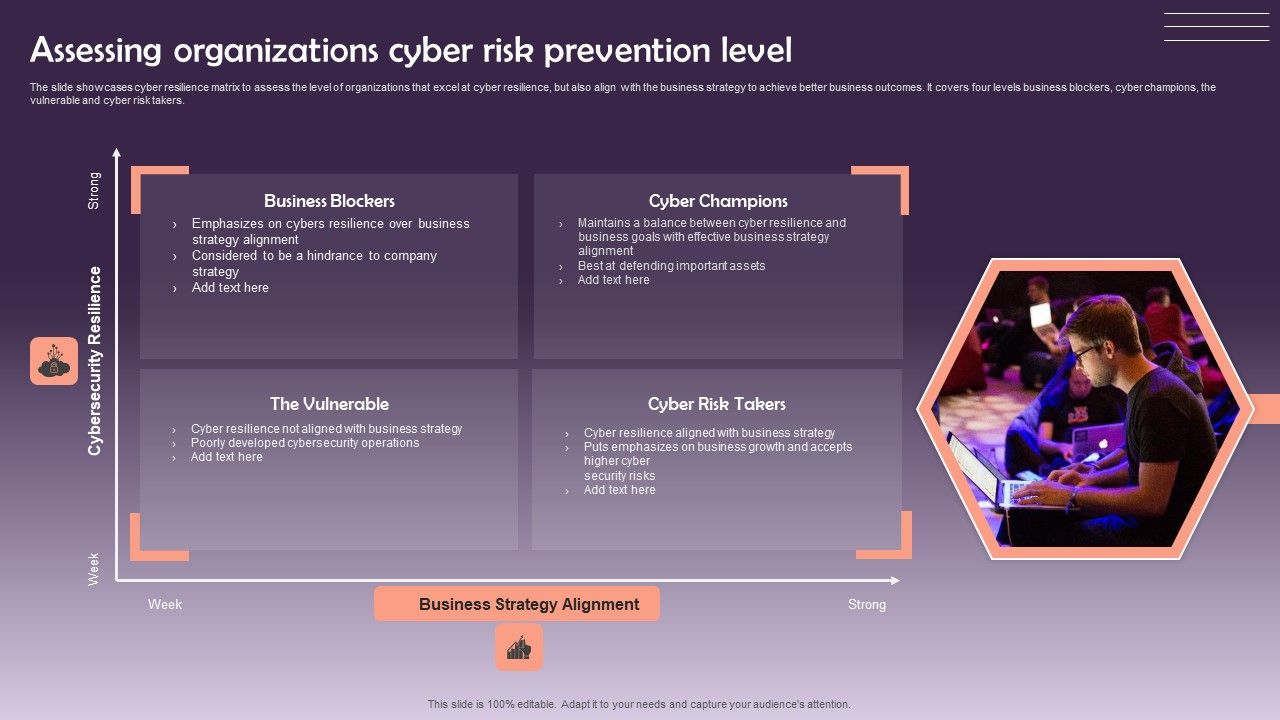 Assessing organizations cyber risk prevention level

The slide showcases cyber resilience matrix to assess the level of organizations that excel at cyber resilience, but also align with the business strategy to achieve better business outcomes. It covers four levels business blockers, cyber champions, the vulnerable and cyber risk takers.

Strong

Cybersecurity Resilience

Week

Business Blockers
› Emphasizes on cybers resilience over business strategy alignment
› Considered to be a hindrance to company strategy
› Add text here

Cyber Champions
› Maintains a balance between cyber resilience and business goals with effective business strategy alignment
› Best at defending important assets
› Add text here

The Vulnerable
› Cyber resilience not aligned with business strategy
› Poorly developed cybersecurity operations
› Add text here

Cyber Risk Takers
› Cyber resilience aligned with business strategy
› Puts emphasizes on business growth and accepts higher cyber security risks
› Add text here

Week

Business Strategy Alignment

Strong

This slide is 100% editable. Adapt it to your needs and capture your audience's attention.